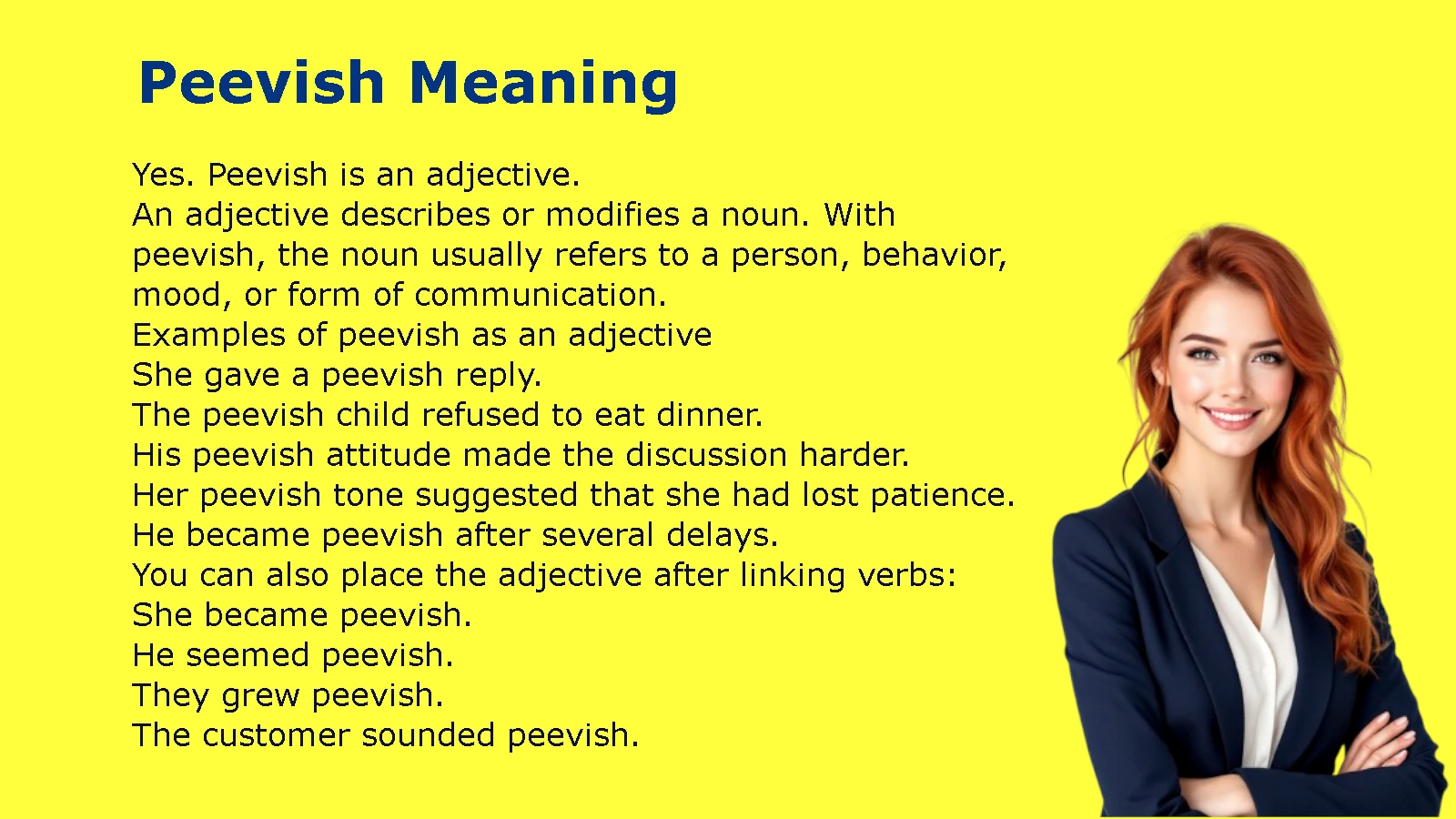 Peevish Meaning

Yes. Peevish is an adjective.
An adjective describes or modifies a noun. With peevish, the noun usually refers to a person, behavior, mood, or form of communication.
Examples of peevish as an adjective
She gave a peevish reply.
The peevish child refused to eat dinner.
His peevish attitude made the discussion harder.
Her peevish tone suggested that she had lost patience.
He became peevish after several delays.
You can also place the adjective after linking verbs:
She became peevish.
He seemed peevish.
They grew peevish.
The customer sounded peevish.